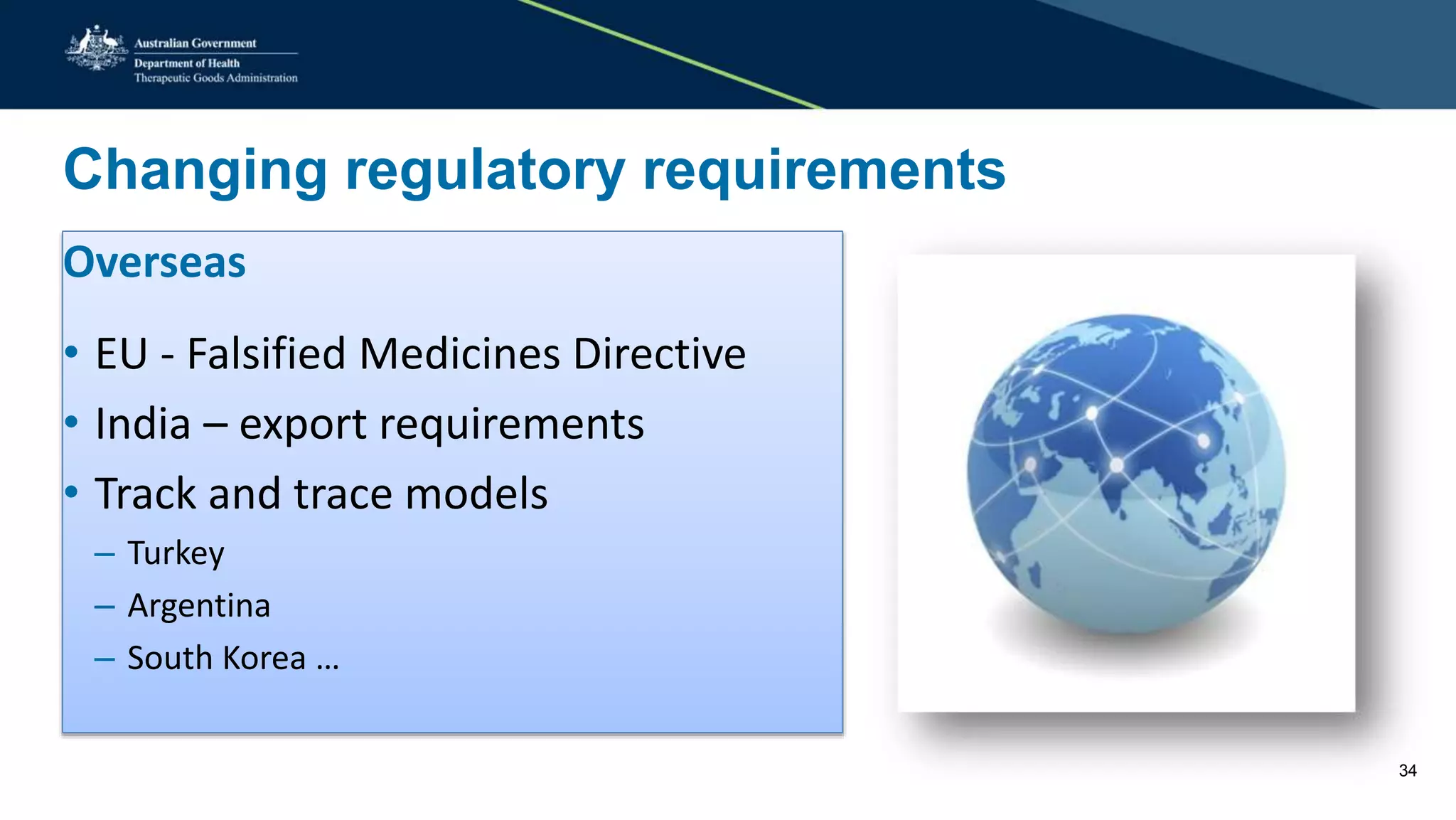 Australian Government
Department of Health
Therapeutic Goods Administration

Changing regulatory requirements

Overseas

• EU - Falsified Medicines Directive
• India – export requirements
• Track and trace models
– Turkey
– Argentina
– South Korea …

34